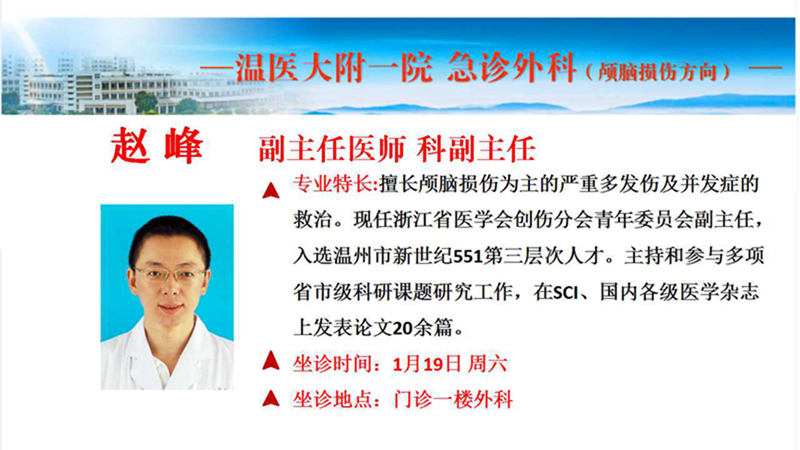 —温医大附一院 急诊外科（颅脑损伤方向）—

赵峰

副主任医师 科副主任

专业特长:擅长颅脑损伤为主的严重多发伤及并发症的救治。现任浙江省医学会创伤分会青年委员会副主任，入选温州市新世纪551第三层次人才。主持和参与多项省市级科研课题研究工作，在SCI、国内各级医学杂志上发表论文20余篇。

坐诊时间：1月19日 周六

坐诊地点：门诊一楼外科